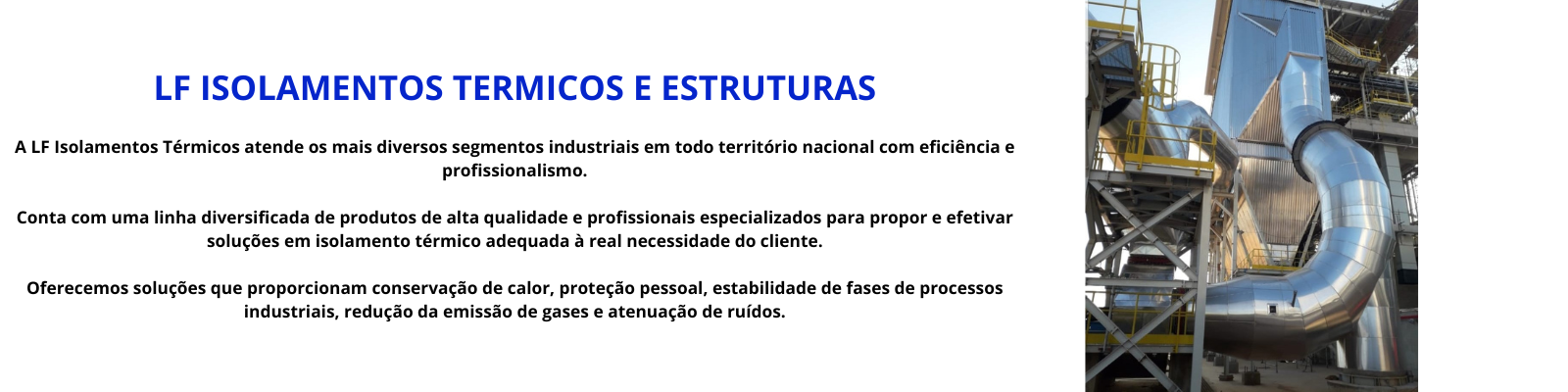 LF ISOLAMENTOS TERMICOS E ESTRUTURAS

A LF Isolamentos Térmicos atende os mais diversos segmentos industriais em todo território nacional com eficiência e profissionalismo.

Conta com uma linha diversificada de produtos de alta qualidade e profissionais especializados para propor e efetivar soluções em isolamento térmico adequada à real necessidade do cliente.

Oferecemos soluções que proporcionam conservação de calor, proteção pessoal, estabilidade de fases de processos industriais, redução da emissão de gases e atenuação de ruídos.